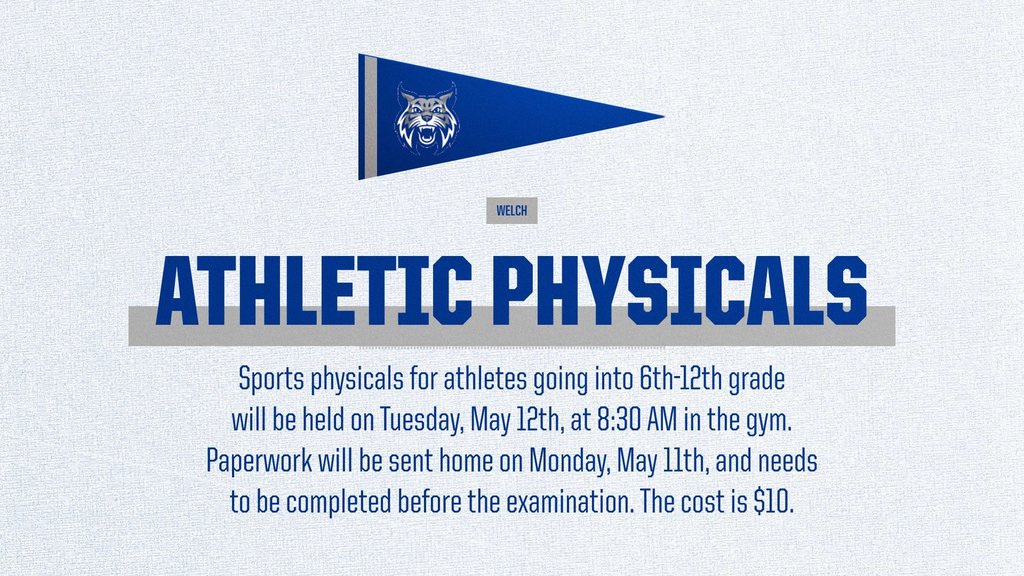 WELCH

ATHLETIC PHYSICALS

Sports physicals for athletes going into 6th-12th grade will be held on Tuesday, May 12th, at 8:30 AM in the gym. Paperwork will be sent home on Monday, May 11th, and needs to be completed before the examination. The cost is \$10.